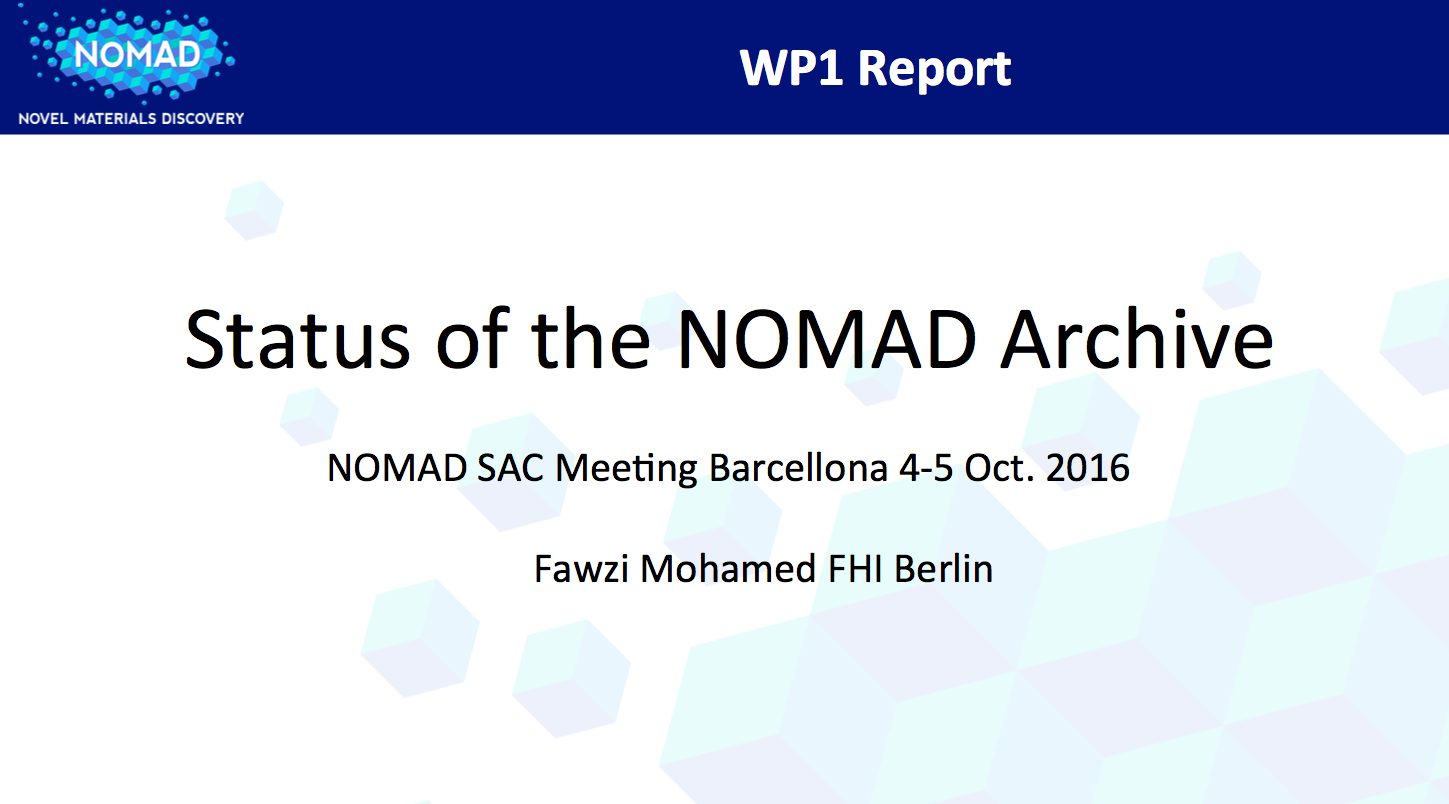 NOMAD
NOVEL MATERIALS DISCOVERY

WP1 Report

Status of the NOMAD Archive

NOMAD SAC Meeting Barcellona 4-5 Oct. 2016

Fawzi Mohamed FHI Berlin